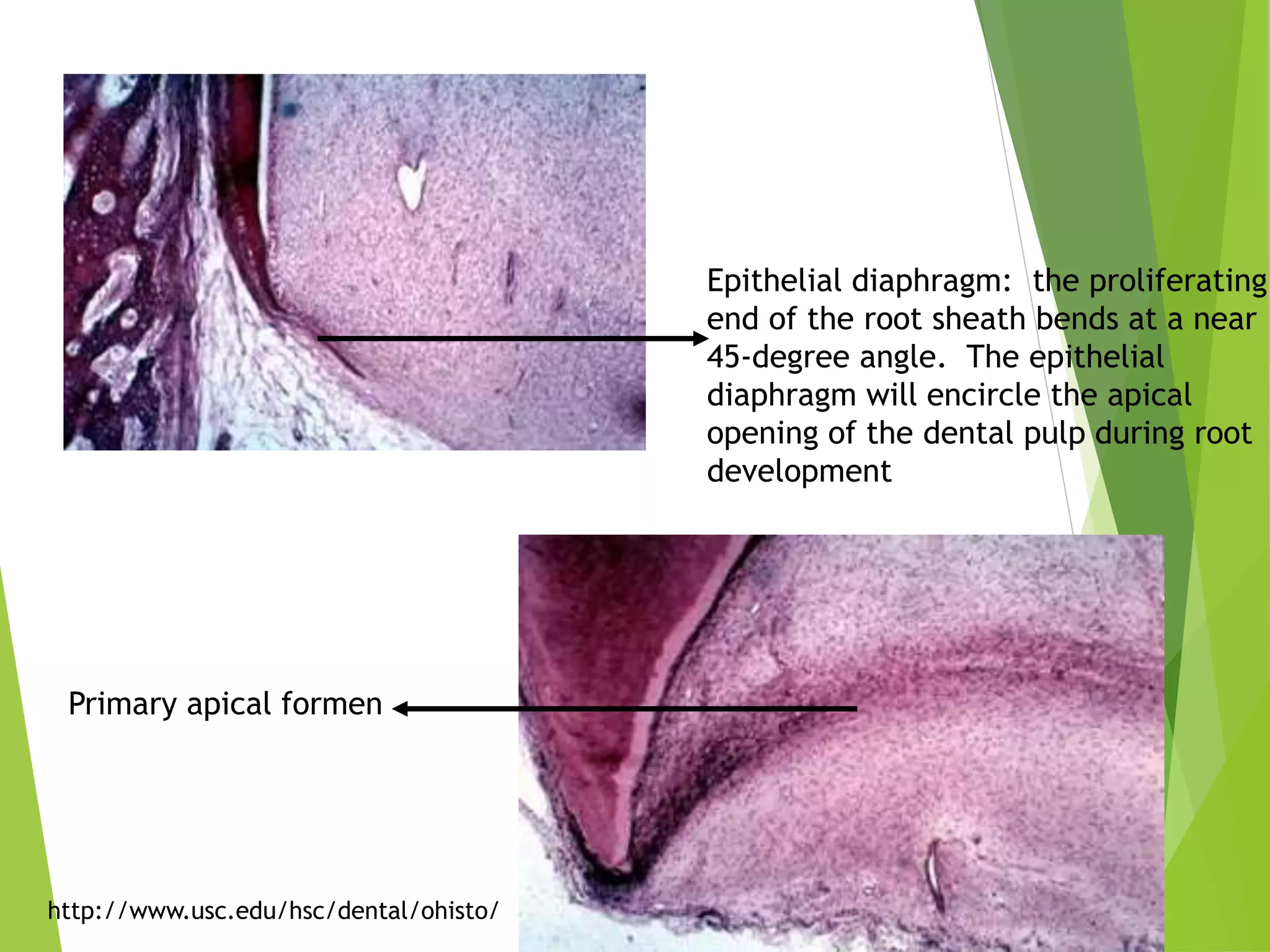 Epithelial diaphragm: the proliferating end of the root sheath bends at a near 45-degree angle. The epithelial diaphragm will encircle the apical opening of the dental pulp during root development

Primary apical formen

http://www.usc.edu/hsc/dental/ohisto/